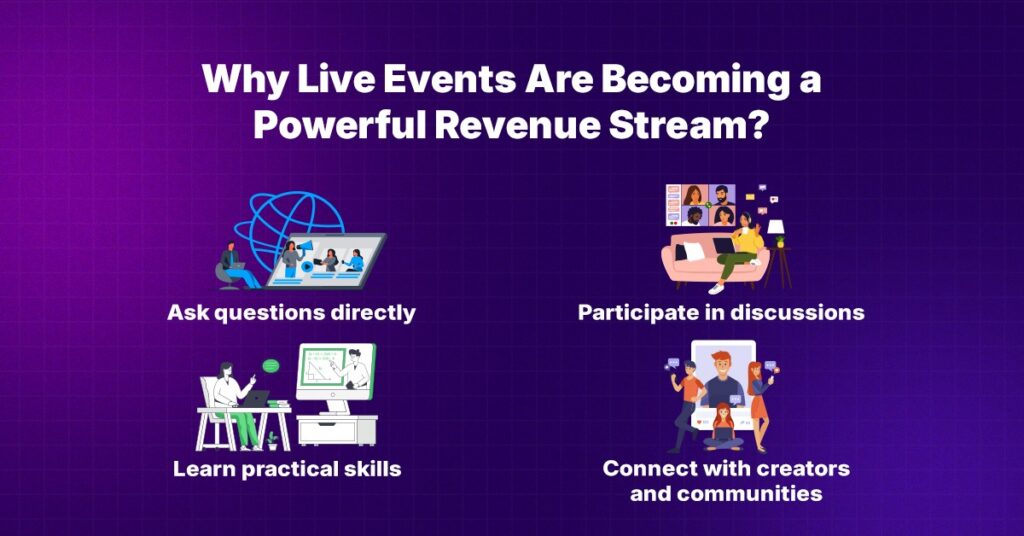 Why Live Events Are Becoming a Powerful Revenue Stream?

Ask questions directly

Participate in discussions

Learn practical skills

Connect with creators and communities